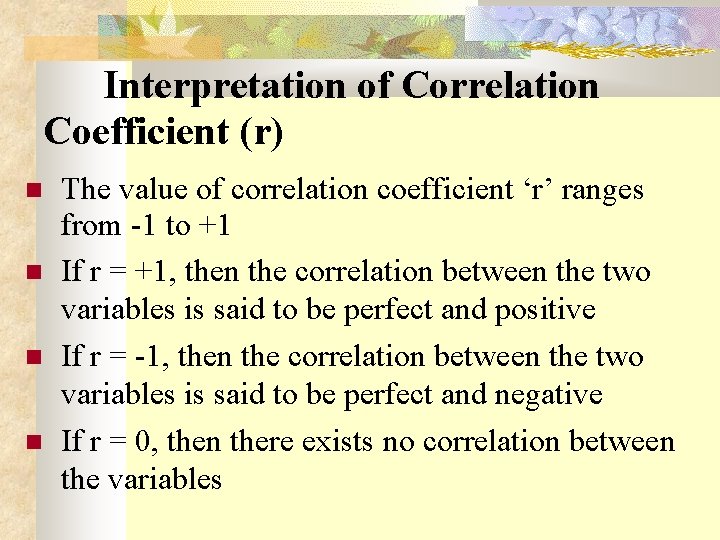 Interpretation of Correlation Coefficient (r)

- The value of correlation coefficient ‘r’ ranges from -1 to +1
- If r = +1, then the correlation between the two variables is said to be perfect and positive
- If r = -1, then the correlation between the two variables is said to be perfect and negative
- If r = 0, then there exists no correlation between the variables